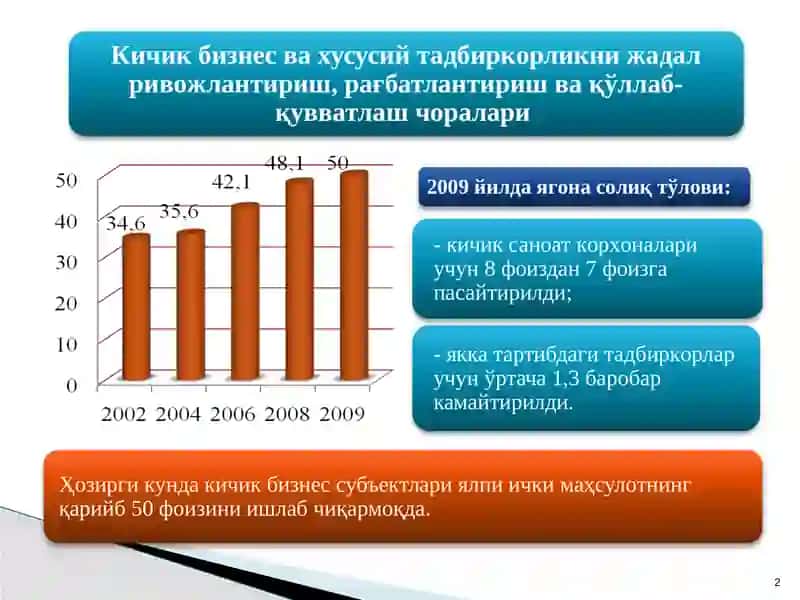 Кичик бизнес ва хусусий тадбиркорликни жадал ривожлантириш, рағбатлантириш ва қўллаб-қувватлаш чоралари

50
40
30
20
10
0

34,6
35,6
42,1
48,1
50

2002 2004 2006 2008 2009

2009 йилда ягона солиқ тўлови:

- кичик саноат корхоналари учун 8 фоиздан 7 фоизга пасайтирилди;

- якка тартибдаги тадбиркорлар учун ўртача 1,3 баробар камайтирилди.

Ҳозирги кунда кичик бизнес субъектлари ялпи ички маҳсулотнинг қарийб 50 фоизини ишлаб чиқармоқда.

2